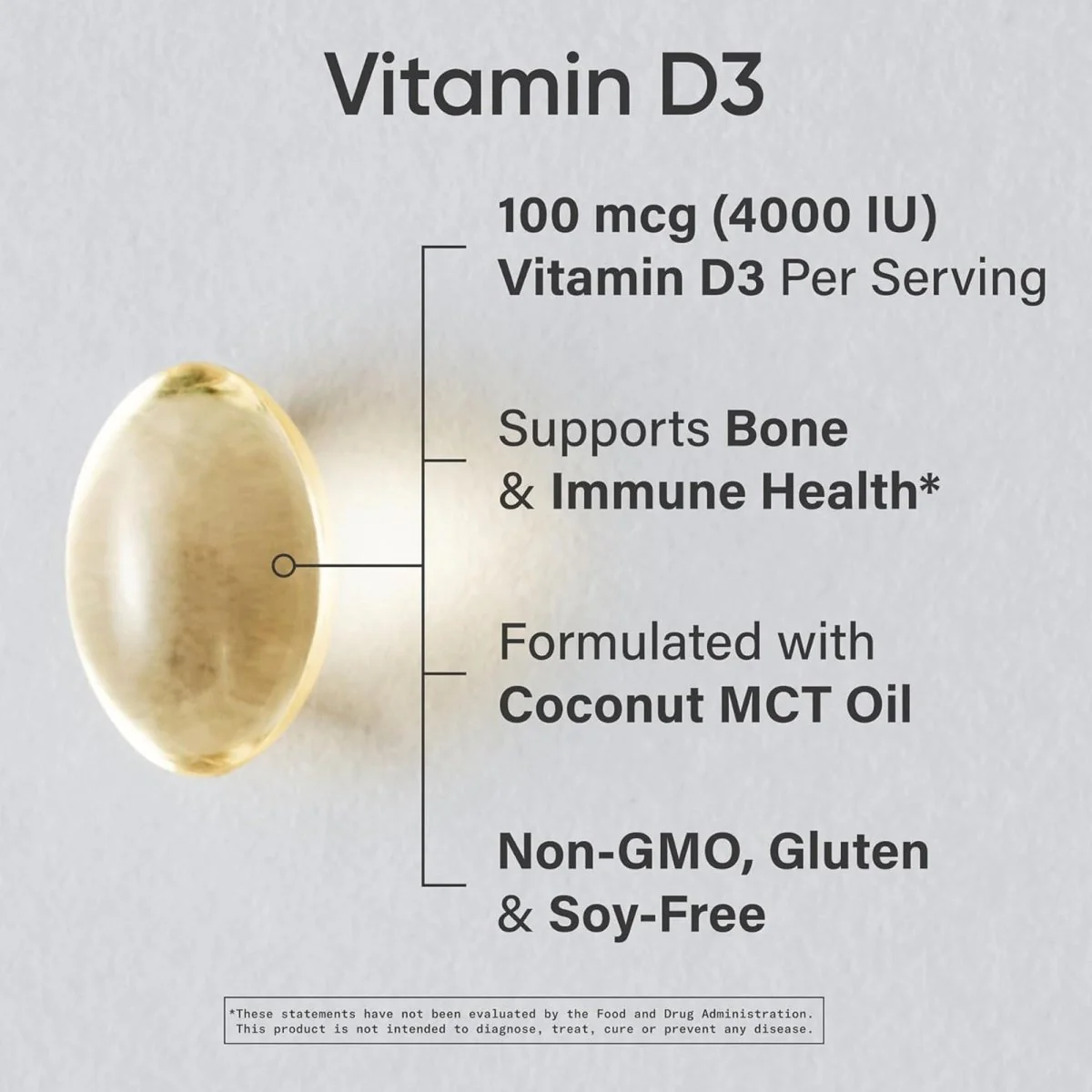 Vitamin D3

100 mcg (4000 IU) Vitamin D3 Per Serving

Supports Bone & Immune Health*

Formulated with Coconut MCT Oil

Non-GMO, Gluten & Soy-Free

*These statements have not been evaluated by the Food and Drug Administration. This product is not intended to diagnose, treat, cure or prevent any disease.